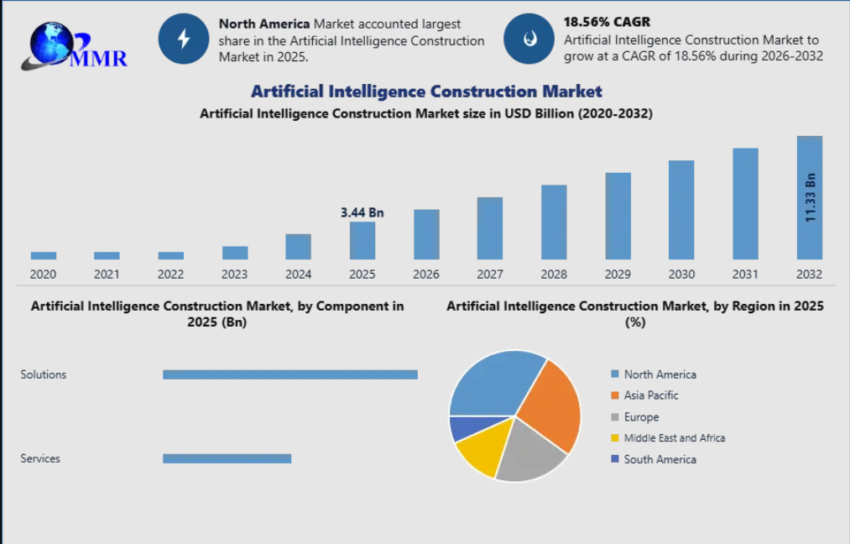 MMR

North America Market accounted largest share in the Artificial Intelligence Construction Market in 2025.

18.56% CAGR
Artificial Intelligence Construction Market to grow at a CAGR of 18.56% during 2026-2032

Artificial Intelligence Construction Market

Artificial Intelligence Construction Market size in USD Billion (2020-2032)

3.44 Bn
11.33 Bn

2020 2021 2022 2023 2024 2025 2026 2027 2028 2029 2030 2031 2032

Artificial Intelligence Construction Market, by Component in 2025 (Bn)

Solutions
Services

Artificial Intelligence Construction Market, by Region in 2025 (%)

North America
Asia Pacific
Europe
Middle East and Africa
South America